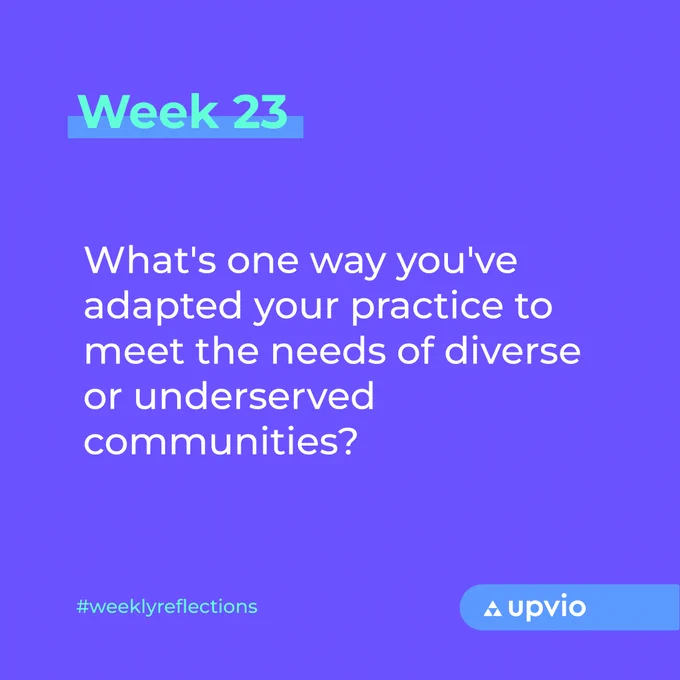 Week 23

What's one way you've adapted your practice to meet the needs of diverse or underserved communities?

#weeklyreflections

upvio